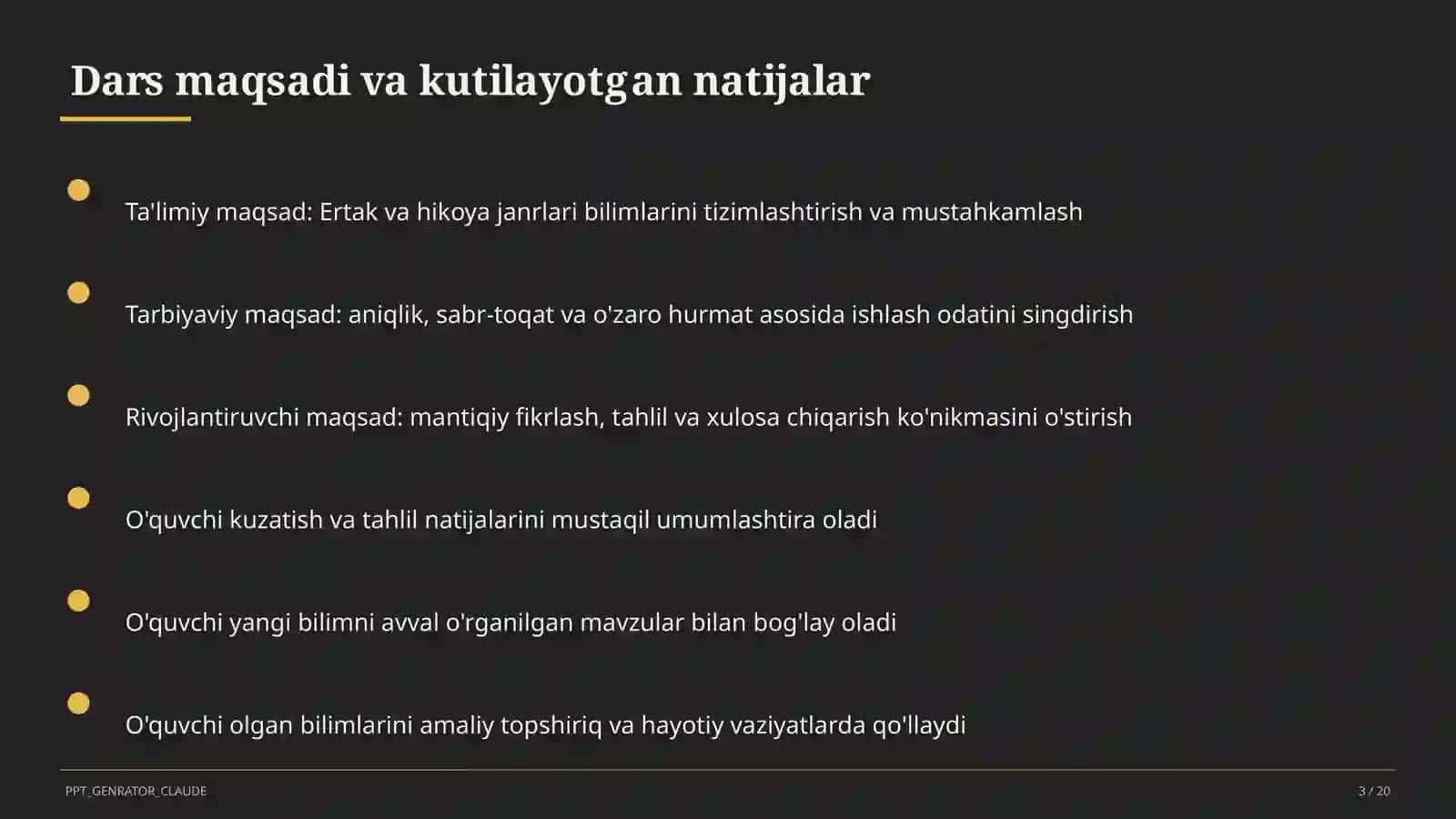 Dars maqsadi va kutilayotgan natijalar

Ta'limiy maqsad: Ertak va hikoya janrlari bilimlarini tizimlashtirish va mustahkamlash

Tarbiyaviy maqsad: aniqlik, sabr-toqat va o'zaro hurmat asosida ishlash odatini singdirish

Rivojlantiruvchi maqsad: mantiqiy fikrlash, tahlil va xulosa chiqarish ko'nikmasini o'stirish

O'quvchi kuzatish va tahlil natijalarini mustaqil umumlashtira oladi

O'quvchi yangi bilimni avval o'rganilgan mavzular bilan bog'lay oladi

O'quvchi olgan bilimlarini amaliy topshiriq va hayotiy vaziyatlarda qo'llaydi

PPT_GENRATOR_CLAUDE

3 / 20